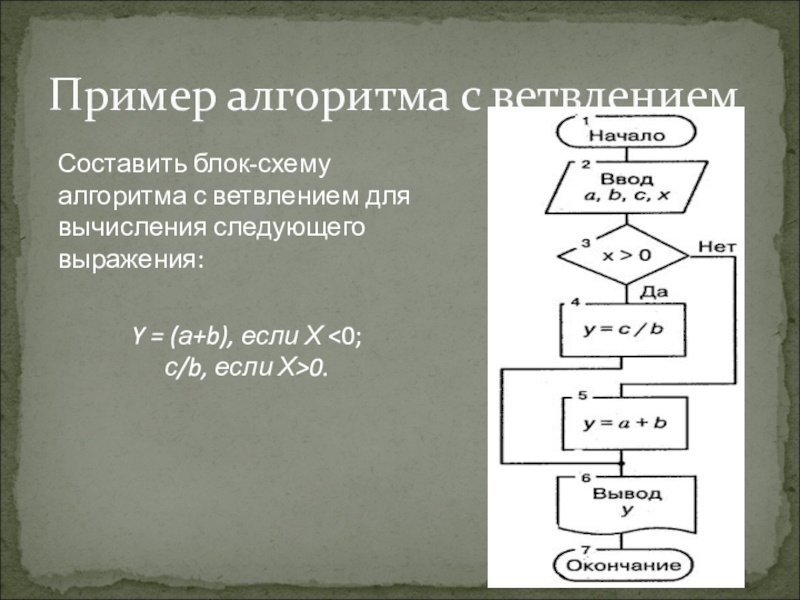 Пример алгоритма с ветвлением

Составить блок-схему алгоритма с ветвлением для вычисления следующего выражения:

Y = (a+b), если X <0;
c/b, если X>0.

1
Начало
2
Ввод
a, b, c, x
3
x > 0
Нет
Да
4
y = c / b
5
y = a + b
6
Вывод
y
7
Окончание